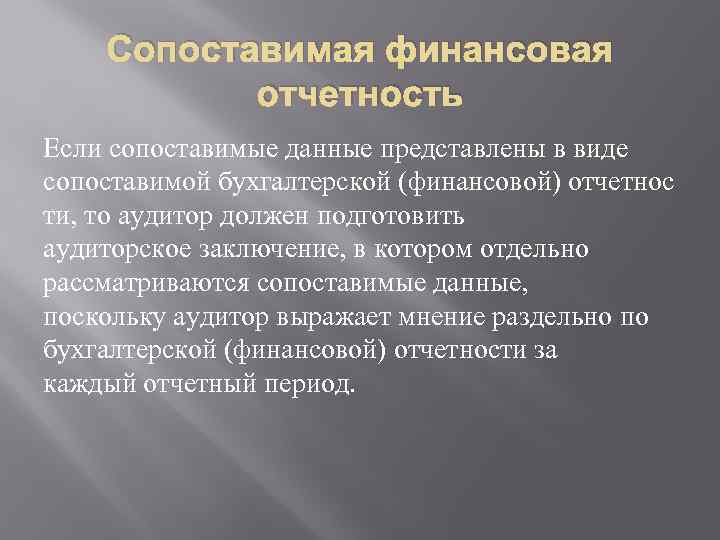 Сопоставимая финансовая отчетность

Если сопоставимые данные представлены в виде сопоставимой бухгалтерской (финансовой) отчетнос ти, то аудитор должен подготовить аудиторское заключение, в котором отдельно рассматриваются сопоставимые данные, поскольку аудитор выражает мнение раздельно по бухгалтерской (финансовой) отчетности за каждый отчетный период.